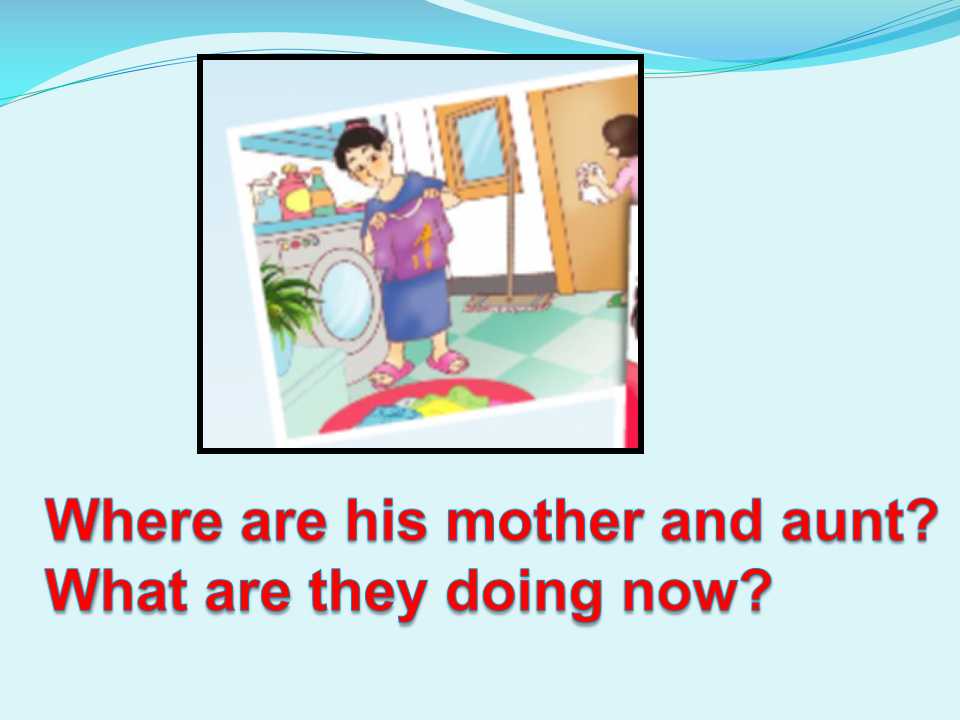 Where are his mother and aunt?
What are they doing now?